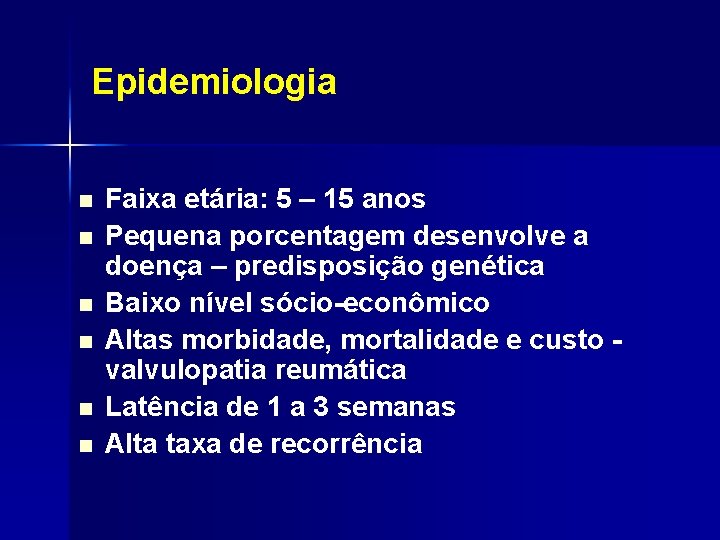 Epidemiologia

- Faixa etária: 5 – 15 anos
- Pequena porcentagem desenvolve a doença – predisposição genética
- Baixo nível sócio-econômico
- Altas morbidade, mortalidade e custo - valvulopatia reumática
- Latência de 1 a 3 semanas
- Alta taxa de recorrência